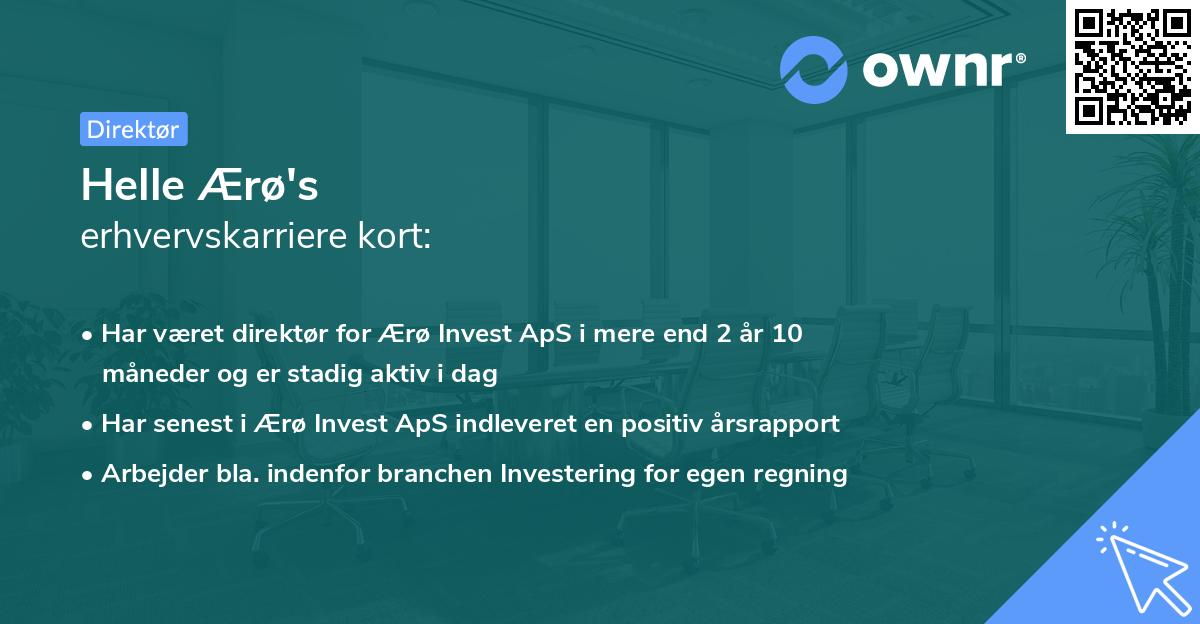 ownr®

Direktør

Helle Ærø's
erhvervskarriere kort:

• Har været direktør for Ærø Invest ApS i mere end 2 år 10 måneder og er stadig aktiv i dag
• Har senest i Ærø Invest ApS indleveret en positiv årsrapport
• Arbejder bla. indenfor branchen Investering for egen regning